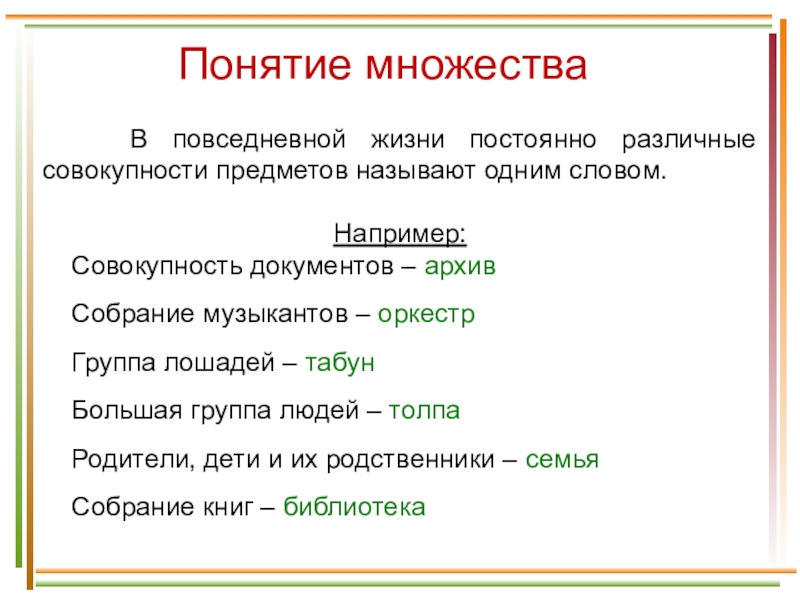 Понятие множества

В повседневной жизни постоянно различные совокупности предметов называют одним словом.

Например:

Совокупность документов – архив

Собрание музыкантов – оркестр

Группа лошадей – табун

Большая группа людей – толпа

Родители, дети и их родственники – семья

Собрание книг – библиотека